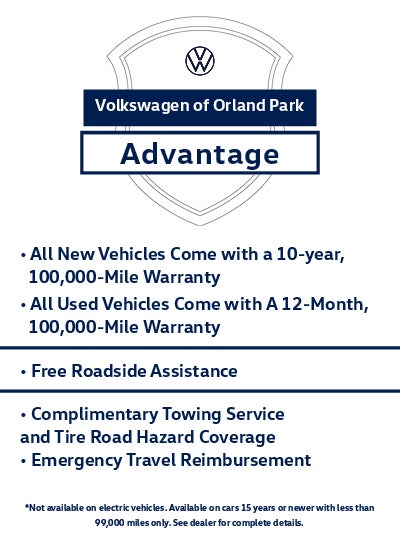 Volkswagen of Orland Park

Advantage

• All New Vehicles Come with a 10-year, 100,000-Mile Warranty

• All Used Vehicles Come with A 12-Month, 100,000-Mile Warranty

• Free Roadside Assistance

• Complimentary Towing Service and Tire Road Hazard Coverage

• Emergency Travel Reimbursement

*Not available on electric vehicles. Available on cars 15 years or newer with less than 99,000 miles only. See dealer for complete details.